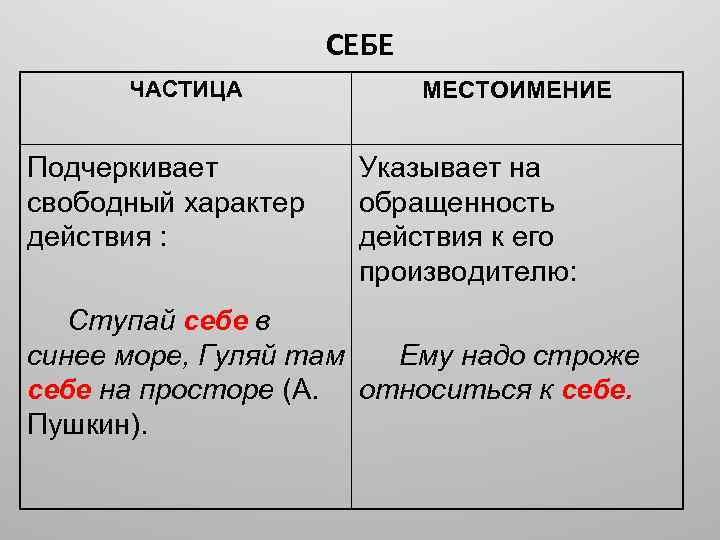 СЕБЕ

| ЧАСТИЦА | МЕСТОИМЕНИЕ |
|---|---|
| Подчеркивает свободный характер действия : Ступай себе в синее море, Гуляй там себе на просторе (А. Пушкин). | Указывает на обращенность действия к его производителю: Ему надо строже относиться к себе. |